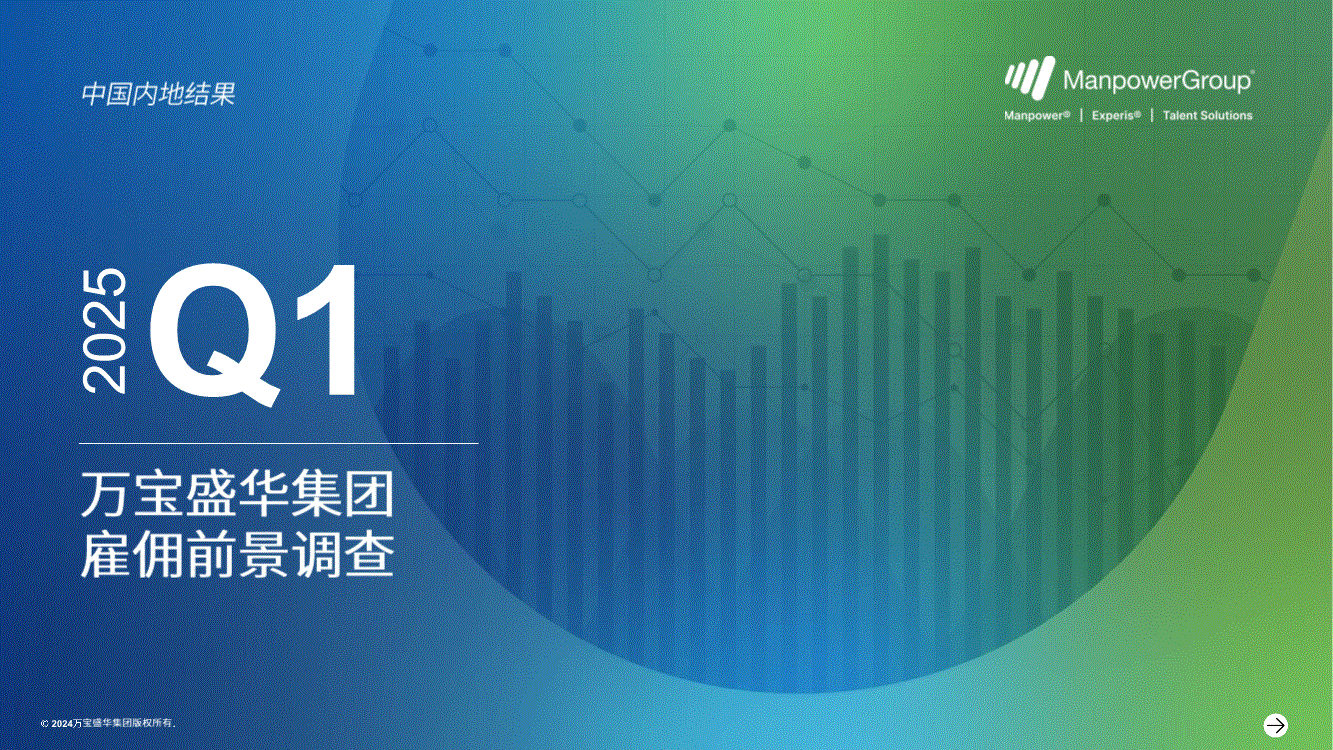 中国内地结果

ManpowerGroup®

Manpower® | Experis® | Talent Solutions

2025 Q1

万宝盛华集团
雇佣前景调查

© 2024万宝盛华集团版权所有。